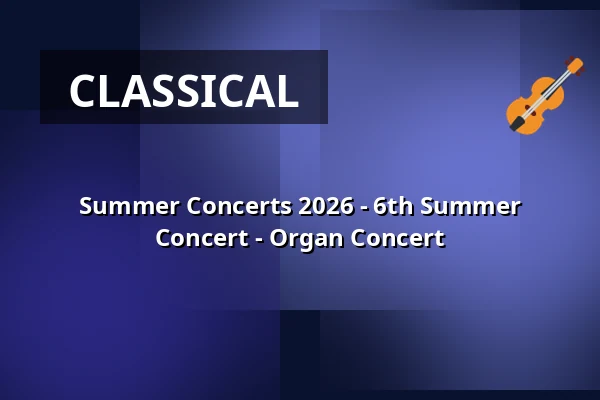 CLASSICAL

Summer Concerts 2026 - 6th Summer Concert - Organ Concert